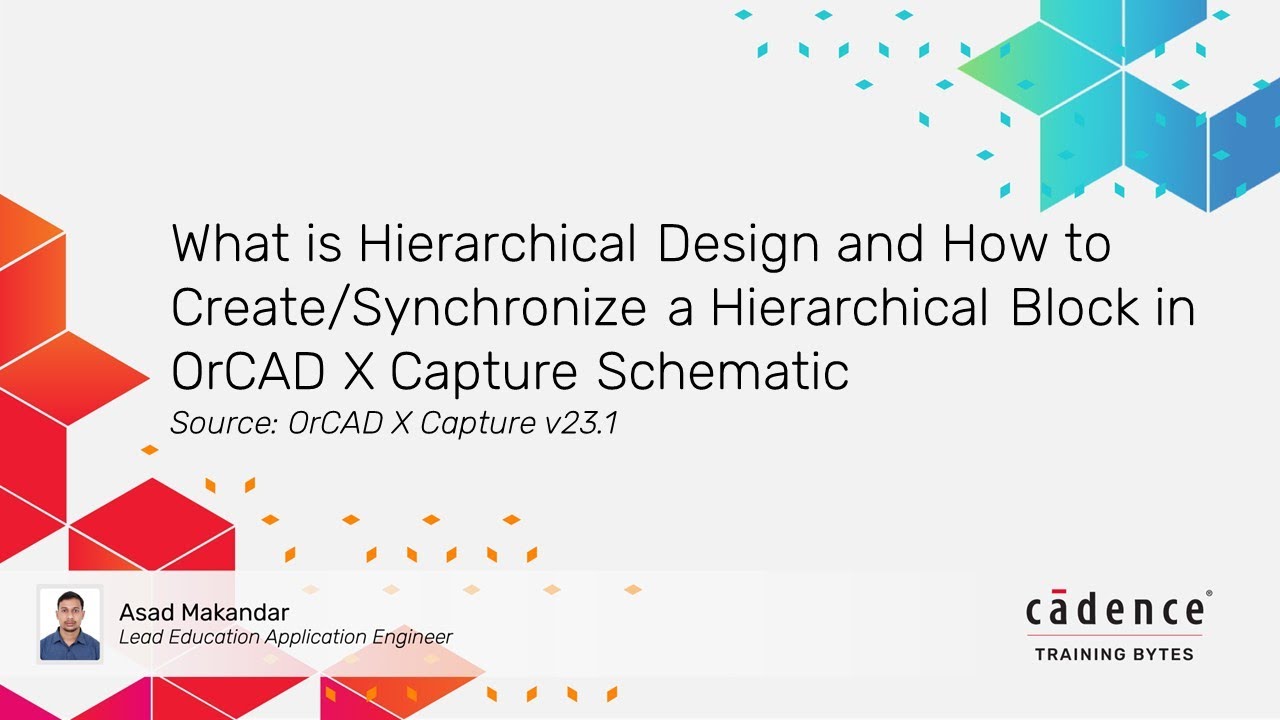 What is Hierarchical Design and How to Create/Synchronize a Hierarchical Block in OrCAD X Capture Schematic

Source: OrCAD X Capture v23.1

Asad Makandar
Lead Education Application Engineer

cādence®
TRAINING BYTES